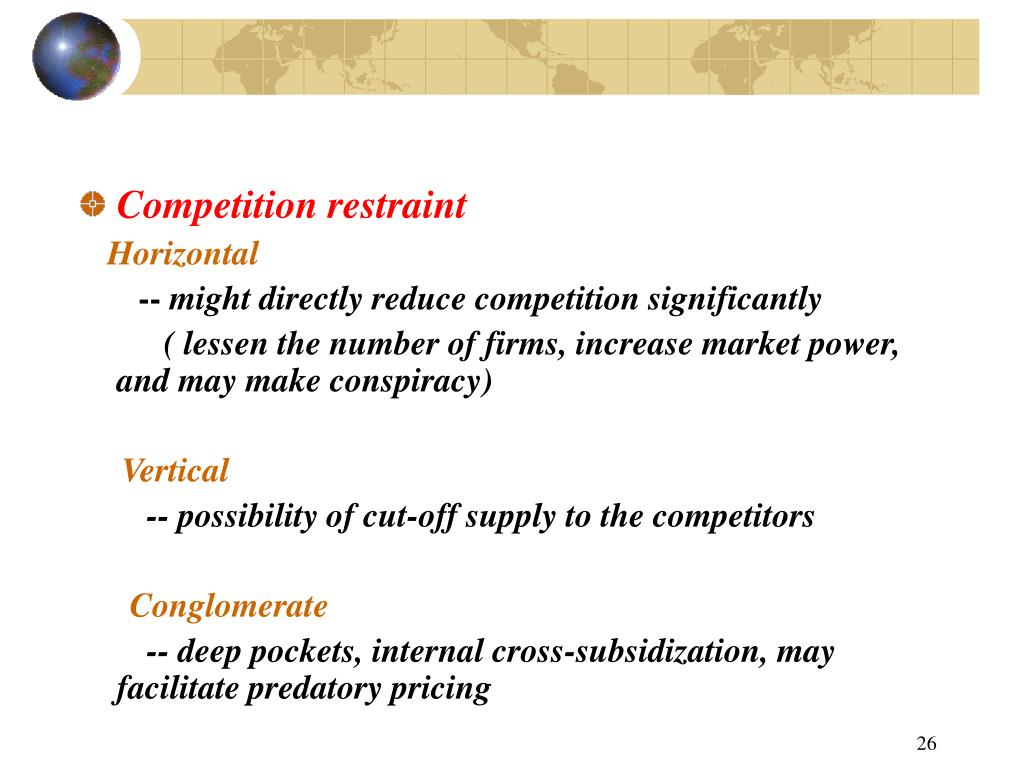 Competition restraint

Horizontal

-- might directly reduce competition significantly

( lessen the number of firms, increase market power, and may make conspiracy)

Vertical

-- possibility of cut-off supply to the competitors

Conglomerate

-- deep pockets, internal cross-subsidization, may facilitate predatory pricing

26